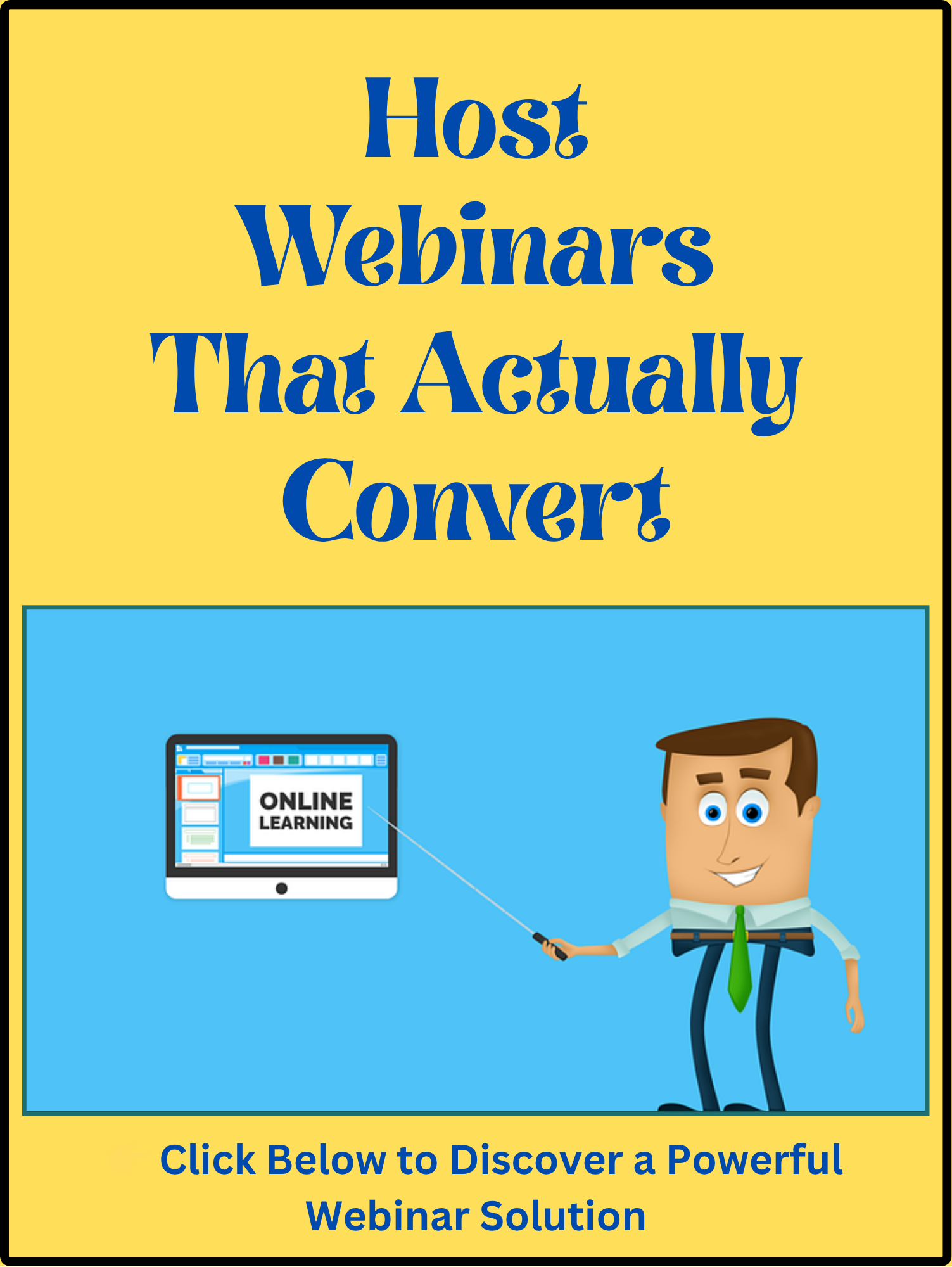 Host Webinars That Actually Convert

ONLINE LEARNING

Click Below to Discover a Powerful Webinar Solution